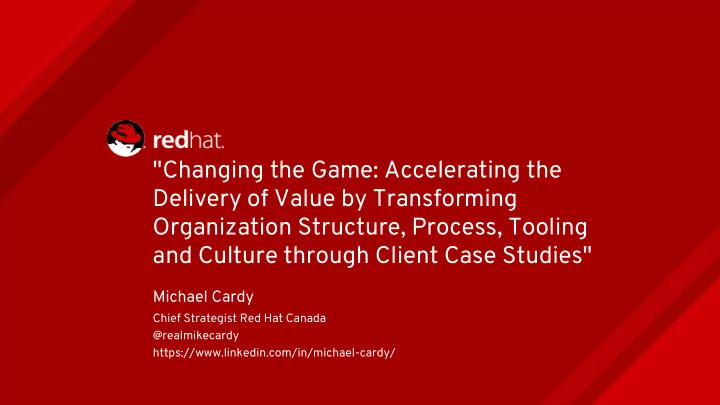 redhat.

"Changing the Game: Accelerating the Delivery of Value by Transforming Organization Structure, Process, Tooling and Culture through Client Case Studies"

Michael Cardy

Chief Strategist Red Hat Canada
@realmikecardy
https://www.linkedin.com/in/michael-cardy/